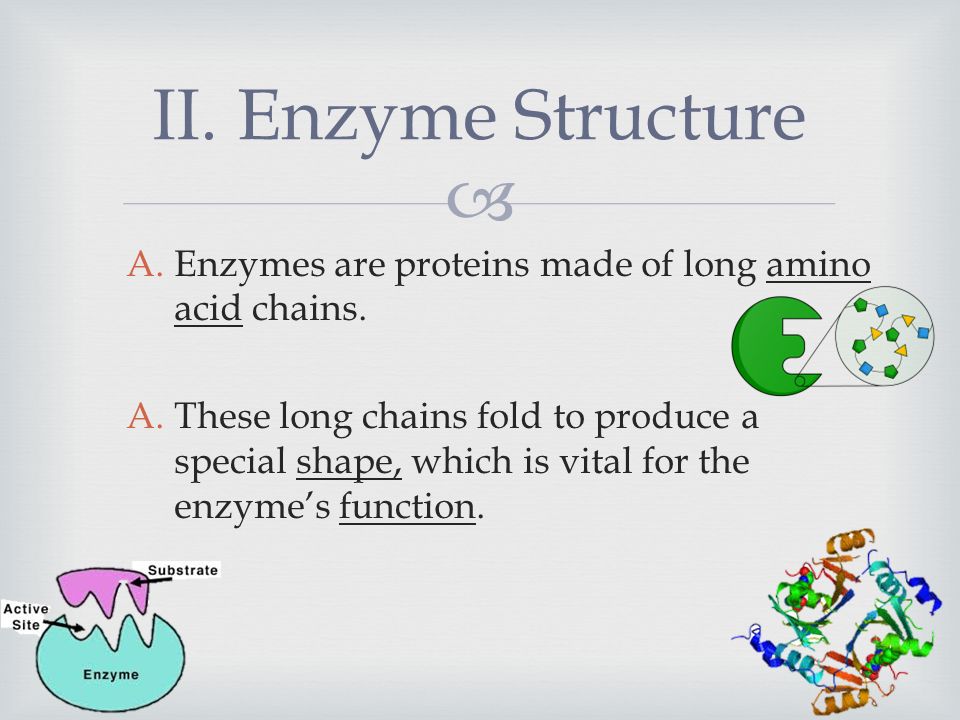 II. Enzyme Structure

A. Enzymes are proteins made of long amino acid chains.

A. These long chains fold to produce a special shape, which is vital for the enzyme's function.

Substrate

Active Site

Enzyme